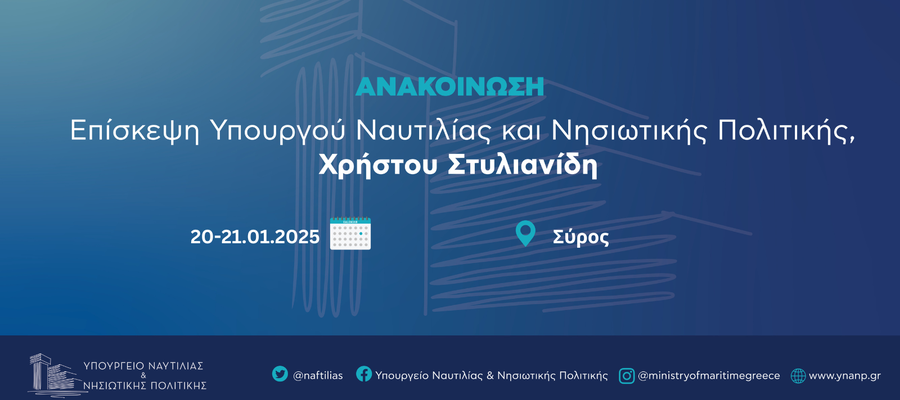 ΑΝΑΚΟΙΝΩΣΗ

Επίσκεψη Υπουργού Ναυτιλίας και Νησιωτικής Πολιτικής, Χρήστου Στυλιανίδη

20-21.01.2025

Σύρος

ΥΠΟΥΡΓΕΙΟ ΝΑΥΤΙΛΙΑΣ & ΝΗΣΙΩΤΙΚΗΣ ΠΟΛΙΤΙΚΗΣ

@naftilias Υπουργείο Ναυτιλίας & Νησιωτικής Πολιτικής @ministryofmaritimegreece www.ynanp.gr